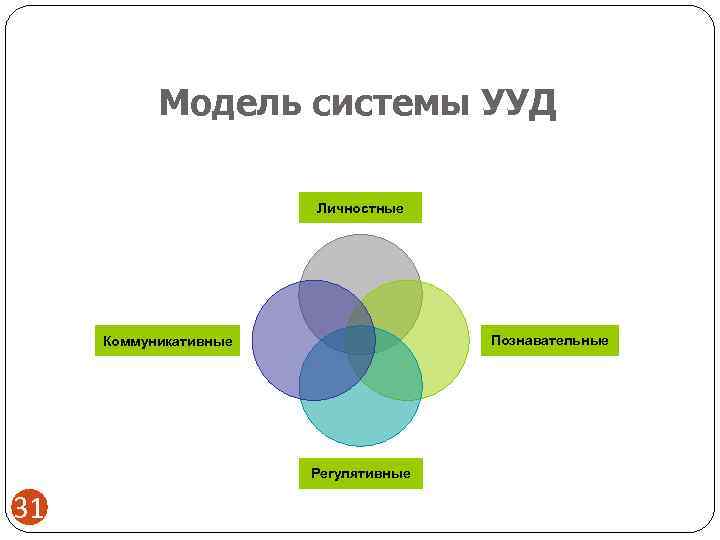 Модель системы УУД

Личностные

Коммуникативные

Познавательные

Регулятивные

31